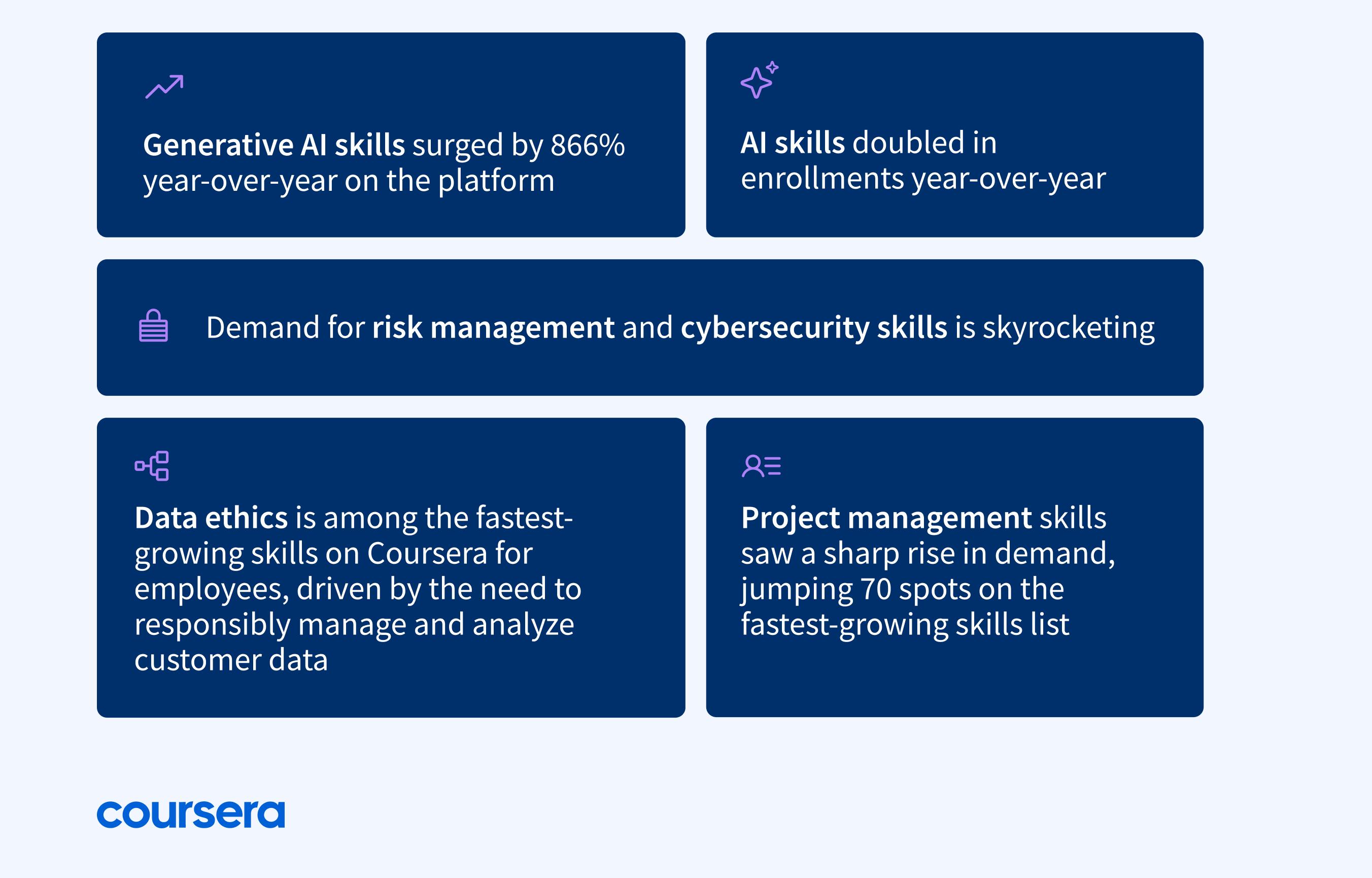 Generative AI skills surged by 866% year-over-year on the platform

AI skills doubled in enrollments year-over-year

Demand for risk management and cybersecurity skills is skyrocketing

Data ethics is among the fastest-growing skills on Coursera for employees, driven by the need to responsibly manage and analyze customer data

Project management skills saw a sharp rise in demand, jumping 70 spots on the fastest-growing skills list

coursera